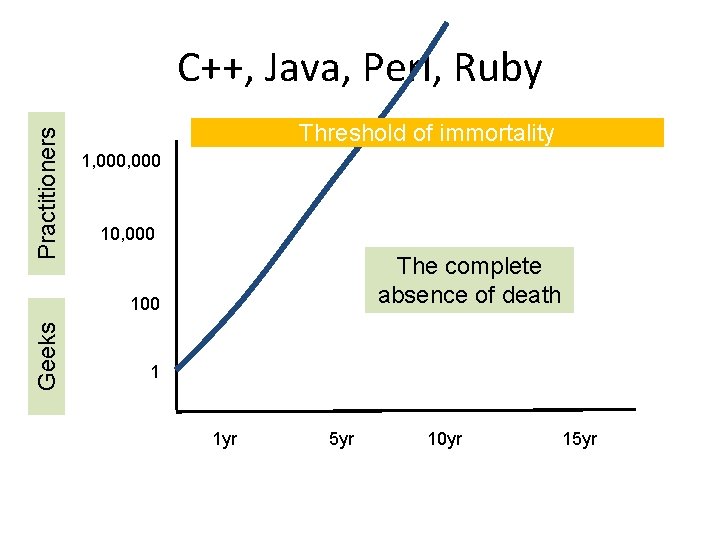 C++, Java, Perl, Ruby

Threshold of immortality

Practitioners

Geeks

1,000,000

10,000

100

1

The complete absence of death

1yr

5yr

10yr

15yr